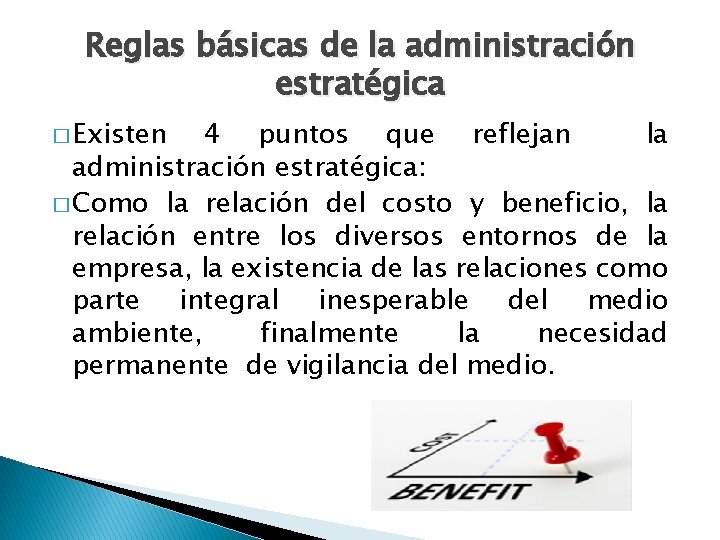 Reglas básicas de la administración estratégica

□ Existen 4 puntos que reflejan la administración estratégica:

□ Como la relación del costo y beneficio, la relación entre los diversos entornos de la empresa, la existencia de las relaciones como parte integral inesperable del medio ambiente, finalmente la necesidad permanente de vigilancia del medio.

COST

BENEFIT